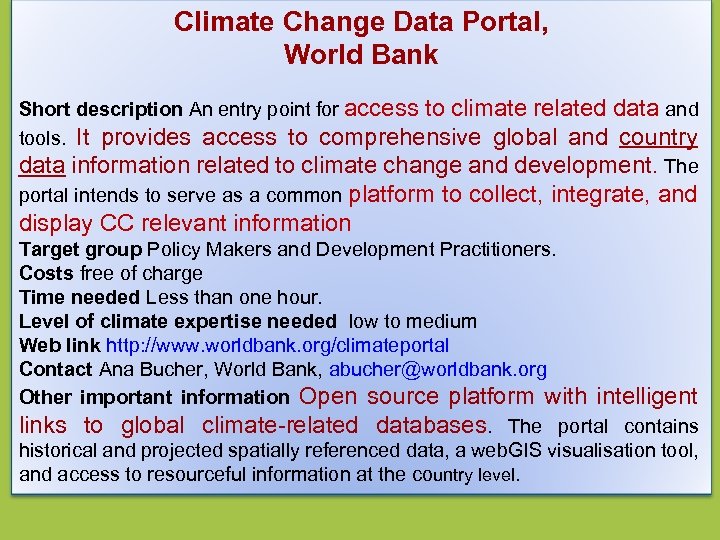 Climate Change Data Portal,
World Bank

Short description An entry point for access to climate related data and tools. It provides access to comprehensive global and country data information related to climate change and development. The portal intends to serve as a common platform to collect, integrate, and display CC relevant information
Target group Policy Makers and Development Practitioners.
Costs free of charge
Time needed Less than one hour.
Level of climate expertise needed low to medium
Web link http://www.worldbank.org/climateportal
Contact Ana Bucher, World Bank, abucher@worldbank.org
Other important information Open source platform with intelligent links to global climate-related databases. The portal contains historical and projected spatially referenced data, a webGIS visualisation tool, and access to resourceful information at the country level.